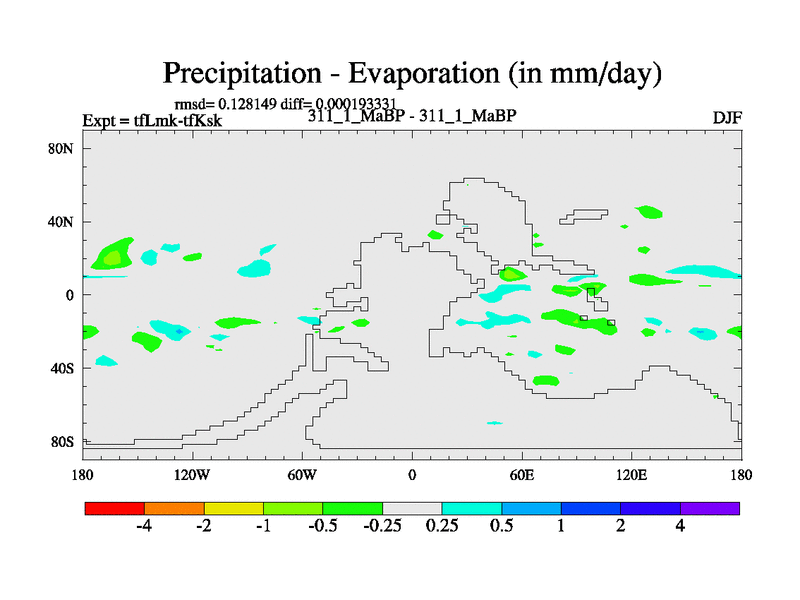 Precipitation - Evaporation (in mm/day)

rmsd= 0.128149 diff= 0.000193331

Expt = tfLmk-tfKsk

311_1_MaBP - 311_1_MaBP

DJF

80N

40N

0

40S

80S

180

120W

60W

0

60E

120E

180

-4

-2

-1

-0.5

-0.25

0.25

0.5

1

2

4